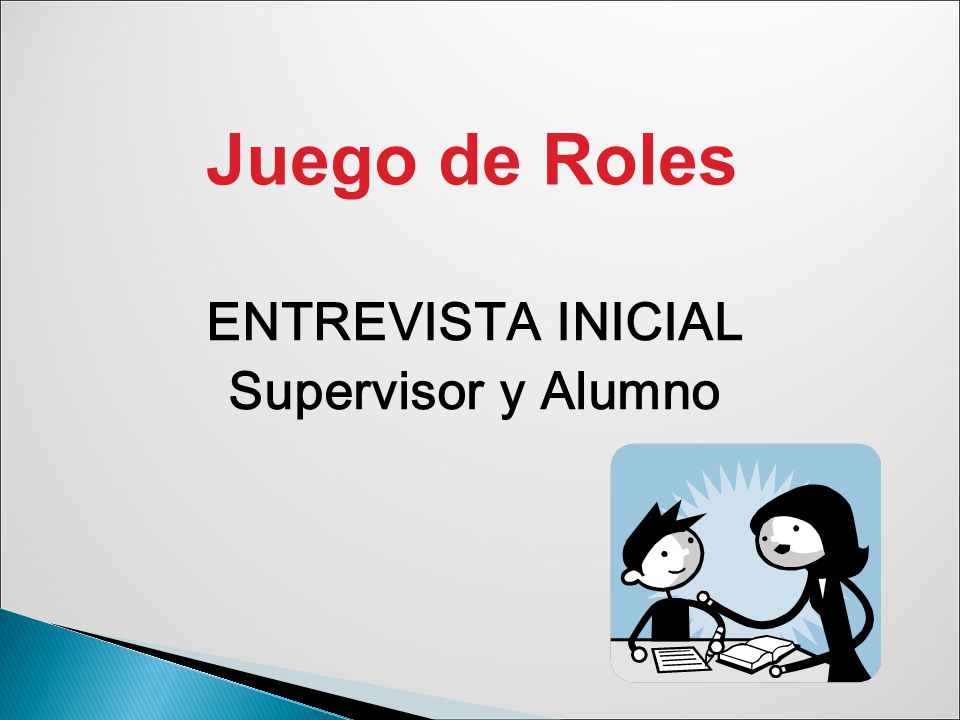 Juego de Roles

ENTREVISTA INICIAL
Supervisor y Alumno